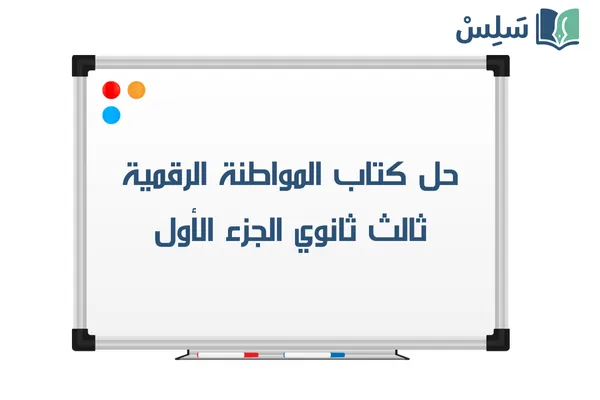 سَلِسْ

حل كتاب المواطنة الرقمية ثالث ثانوي الجزء الأول